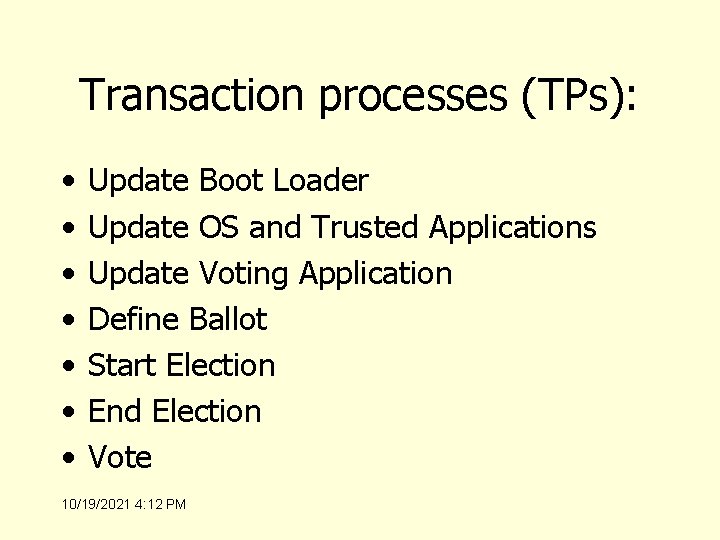 Transaction processes (TPs):

• Update Boot Loader
• Update OS and Trusted Applications
• Update Voting Application
• Define Ballot
• Start Election
• End Election
• Vote

10/19/2021 4:12 PM